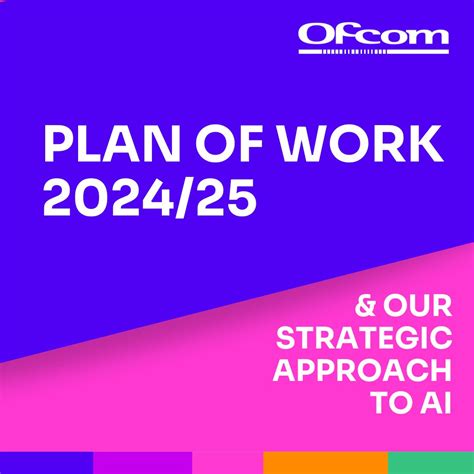 Ofcom

PLAN OF WORK 2024/25

& OUR STRATEGIC APPROACH TO AI